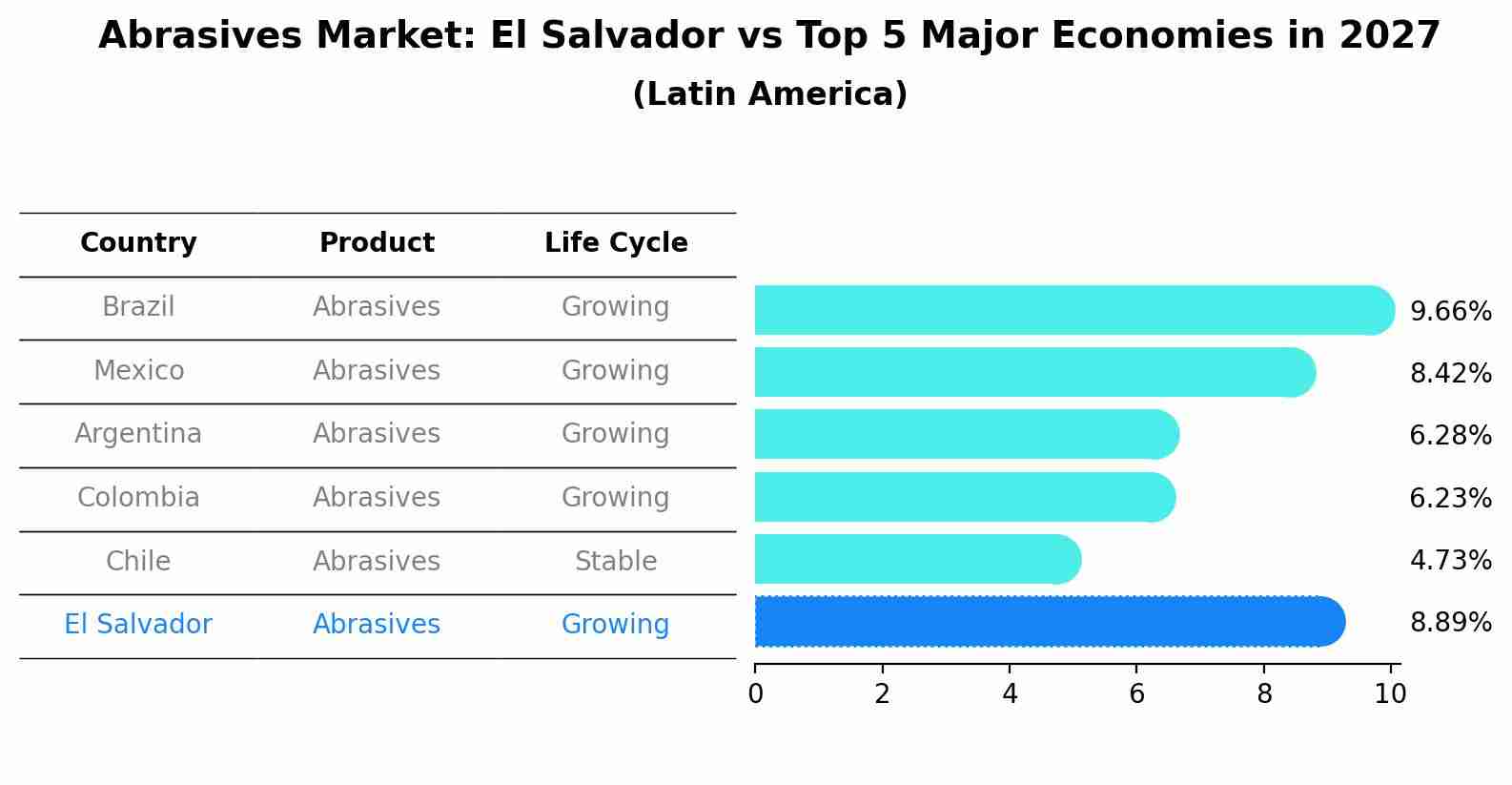 Abrasives Market: El Salvador vs Top 5 Major Economies in 2027
(Latin America)

| Country | Product | Life Cycle |
|---|---|---|
| Brazil | Abrasives | Growing |
| Mexico | Abrasives | Growing |
| Argentina | Abrasives | Growing |
| Colombia | Abrasives | Growing |
| Chile | Abrasives | Stable |
| El Salvador | Abrasives | Growing |

9.66%
8.42%
6.28%
6.23%
4.73%
8.89%

0 2 4 6 8 10